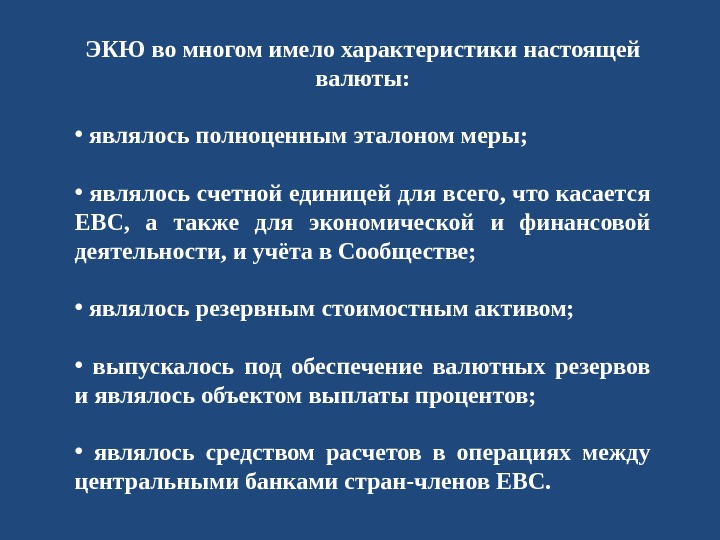 ЭКЮ во многом имело характеристики настоящей валюты:

• являлось полноценным эталоном меры;

• являлось счетной единицей для всего, что касается ЕВС, а также для экономической и финансовой деятельности, и учёта в Сообществе;

• являлось резервным стоимостным активом;

• выпускалось под обеспечение валютных резервов и являлось объектом выплаты процентов;

• являлось средством расчетов в операциях между центральными банками стран-членов ЕВС.